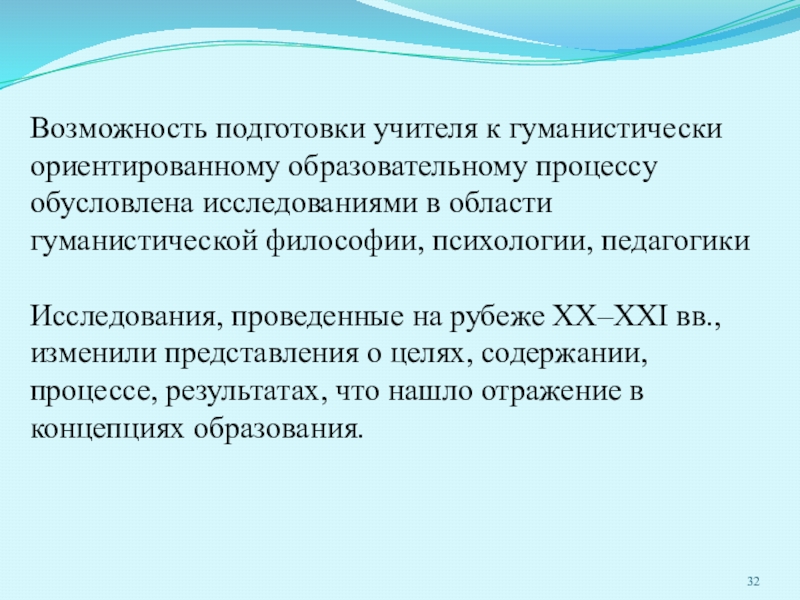 Возможность подготовки учителя к гуманистически ориентированному образовательному процессу обусловлена исследованиями в области гуманистической философии, психологии, педагогики

Исследования, проведенные на рубеже XX–XXI вв., изменили представления о целях, содержании, процессе, результатах, что нашло отражение в концепциях образования.

32